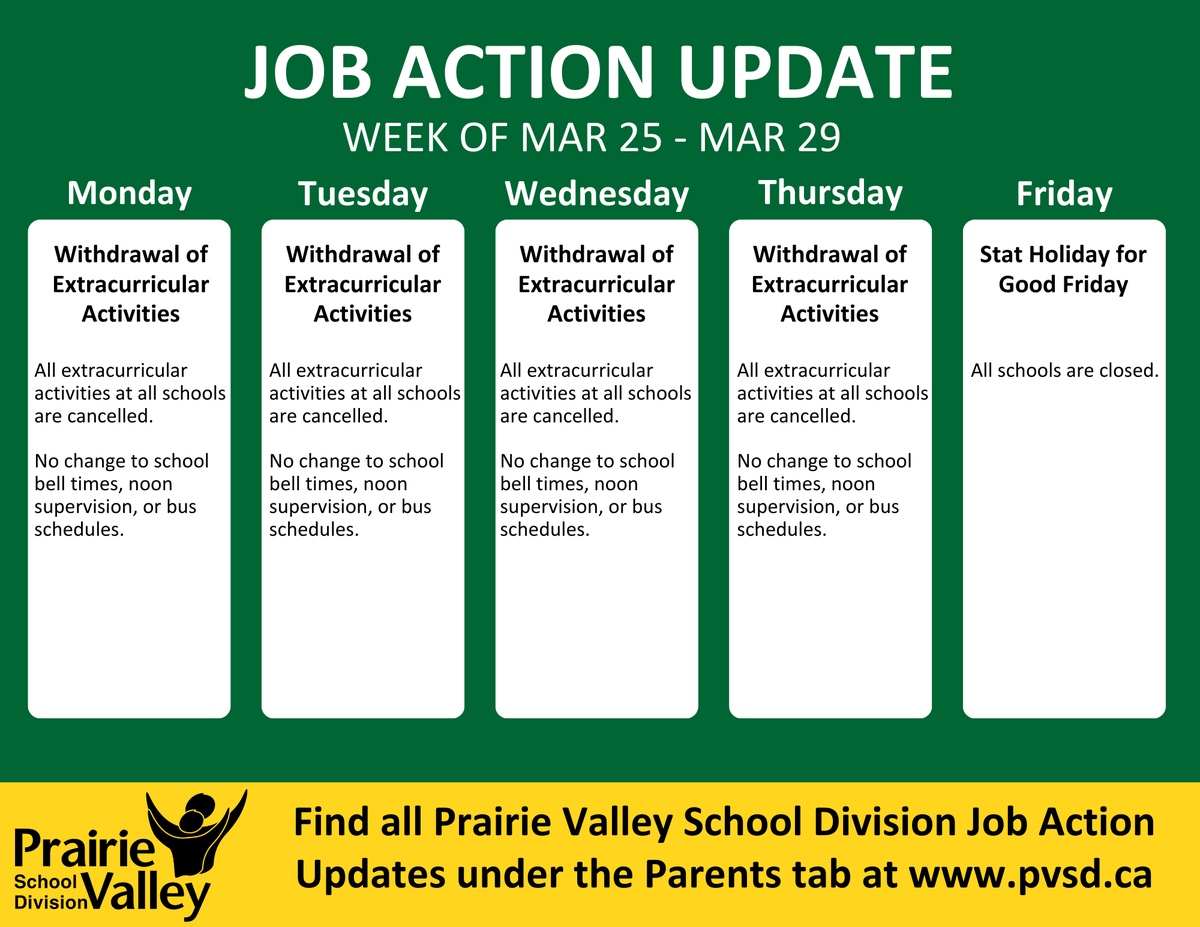 JOB ACTION UPDATE

WEEK OF MAR 25 - MAR 29

Monday

Withdrawal of Extracurricular Activities

All extracurricular activities at all schools are cancelled.

No change to school bell times, noon supervision, or bus schedules.

Tuesday

Withdrawal of Extracurricular Activities

All extracurricular activities at all schools are cancelled.

No change to school bell times, noon supervision, or bus schedules.

Wednesday

Withdrawal of Extracurricular Activities

All extracurricular activities at all schools are cancelled.

No change to school bell times, noon supervision, or bus schedules.

Thursday

Withdrawal of Extracurricular Activities

All extracurricular activities at all schools are cancelled.

No change to school bell times, noon supervision, or bus schedules.

Friday

Stat Holiday for Good Friday

All schools are closed.

Prairie Valley School Division

Find all Prairie Valley School Division Job Action Updates under the Parents tab at www.pvsd.ca